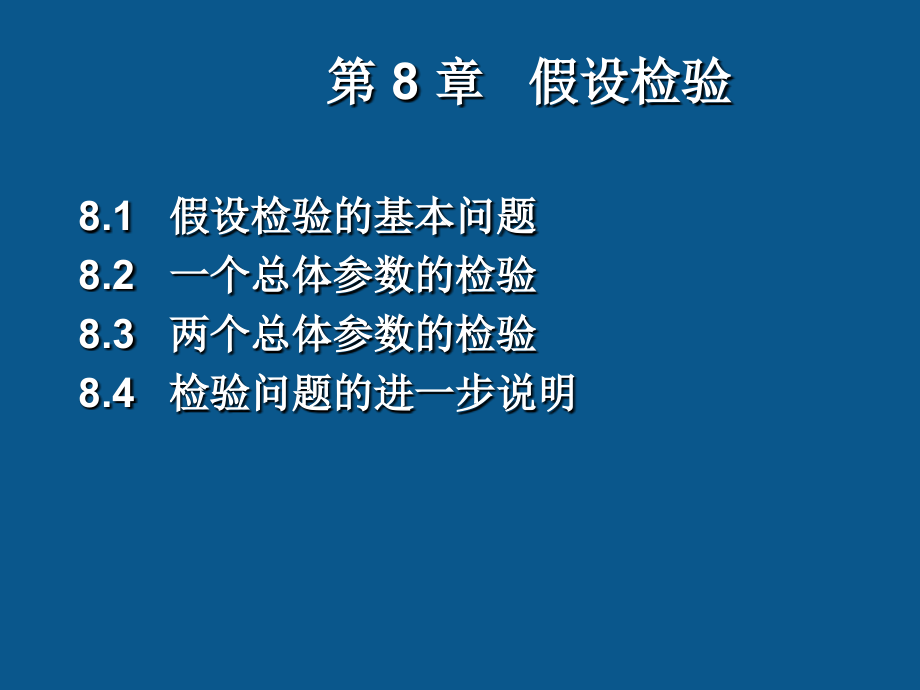 第 8 章 假设检验

8.1 假设检验的基本问题
8.2 一个总体参数的检验
8.3 两个总体参数的检验
8.4 检验问题的进一步说明